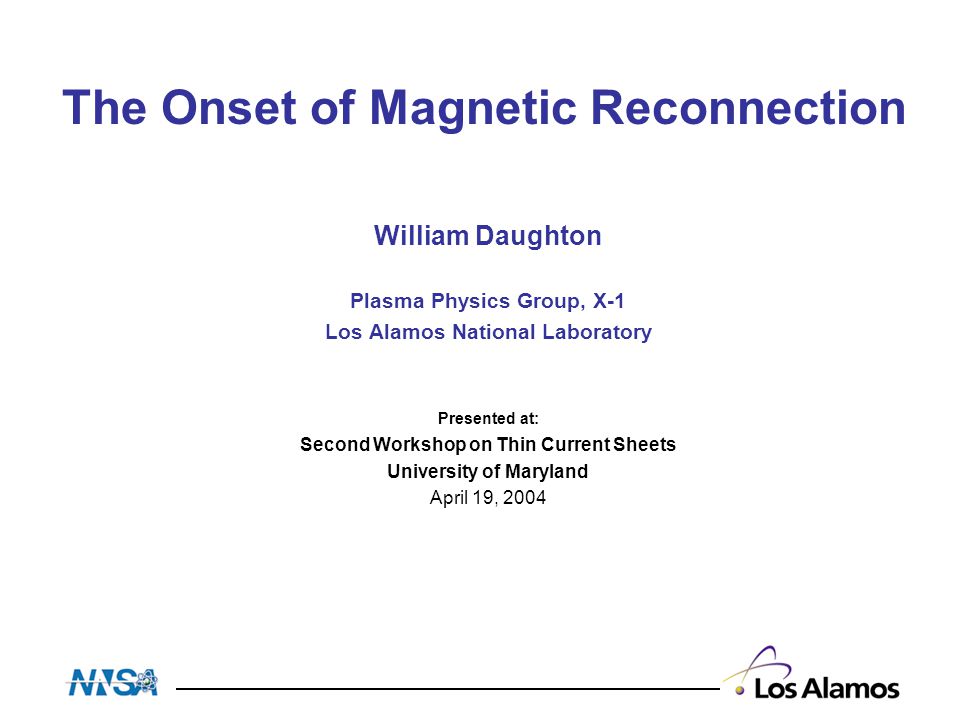 The Onset of Magnetic Reconnection

William Daughton

Plasma Physics Group, X-1
Los Alamos National Laboratory

Presented at:
Second Workshop on Thin Current Sheets
University of Maryland
April 19, 2004

NNSA

Los Alamos